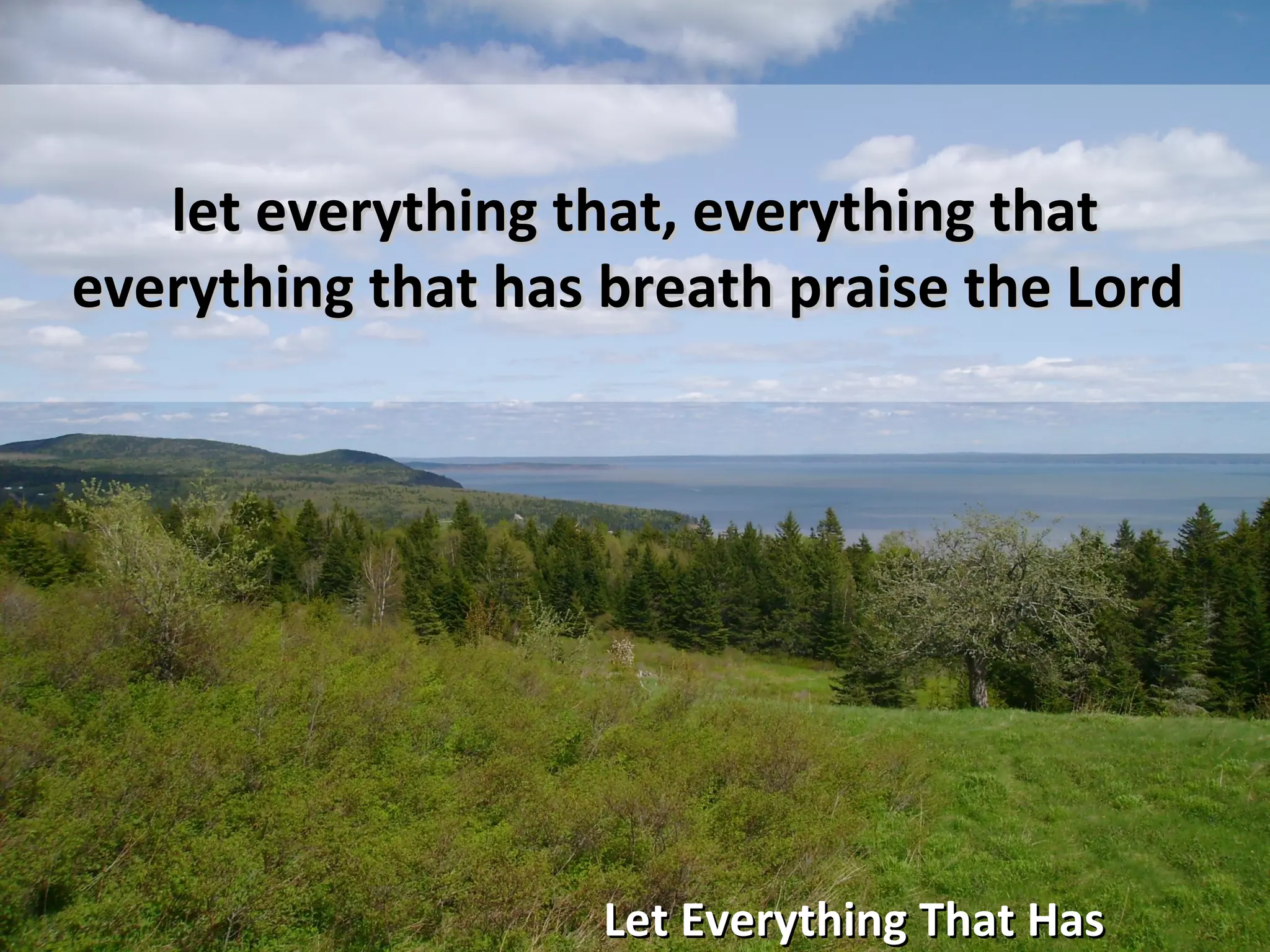 let everything that, everything that everything that has breath praise the Lord

Let Everything That Has